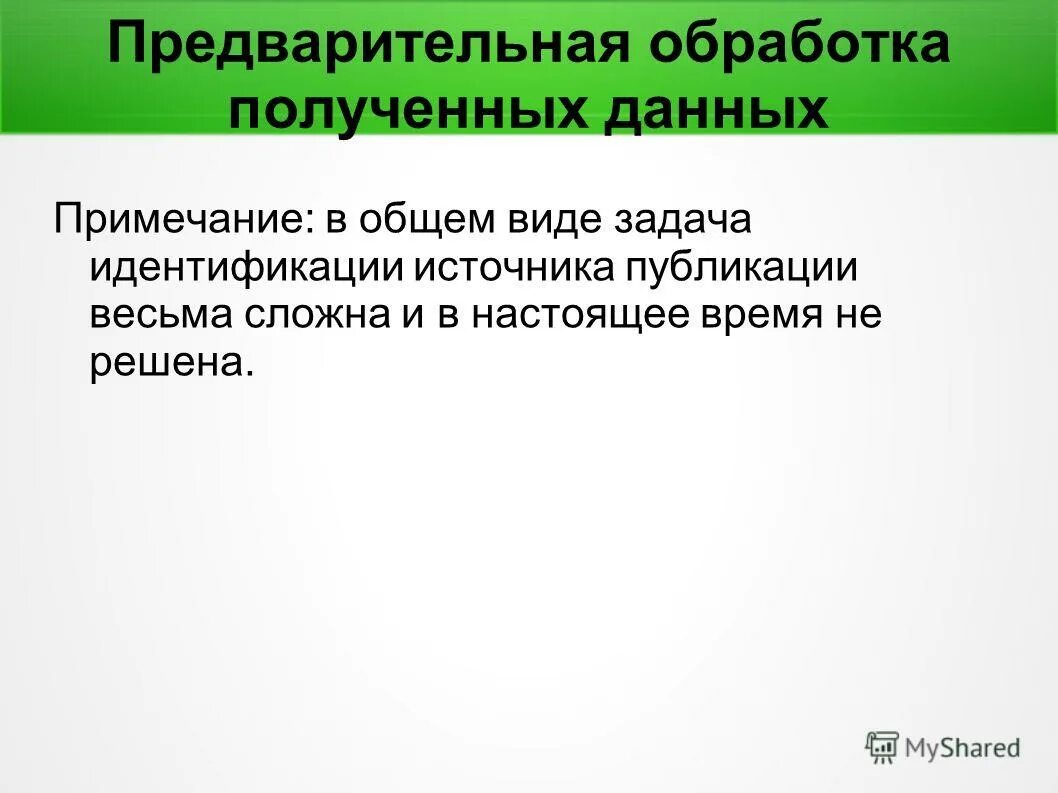 Предварительная обработка полученных данных

Примечание: в общем виде задача идентификации источника публикации весьма сложна и в настоящее время не решена.

MyShared